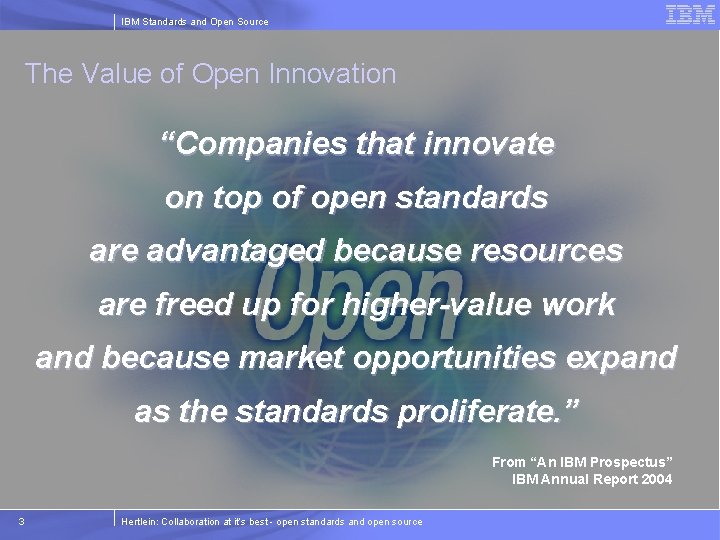 IBM Standards and Open Source

IBM

The Value of Open Innovation

“Companies that innovate on top of open standards are advantaged because resources are freed up for higher-value work and because market opportunities expand as the standards proliferate.”

Open

From “An IBM Prospectus”
IBM Annual Report 2004

3

Hertlein: Collaboration at it's best - open standards and open source